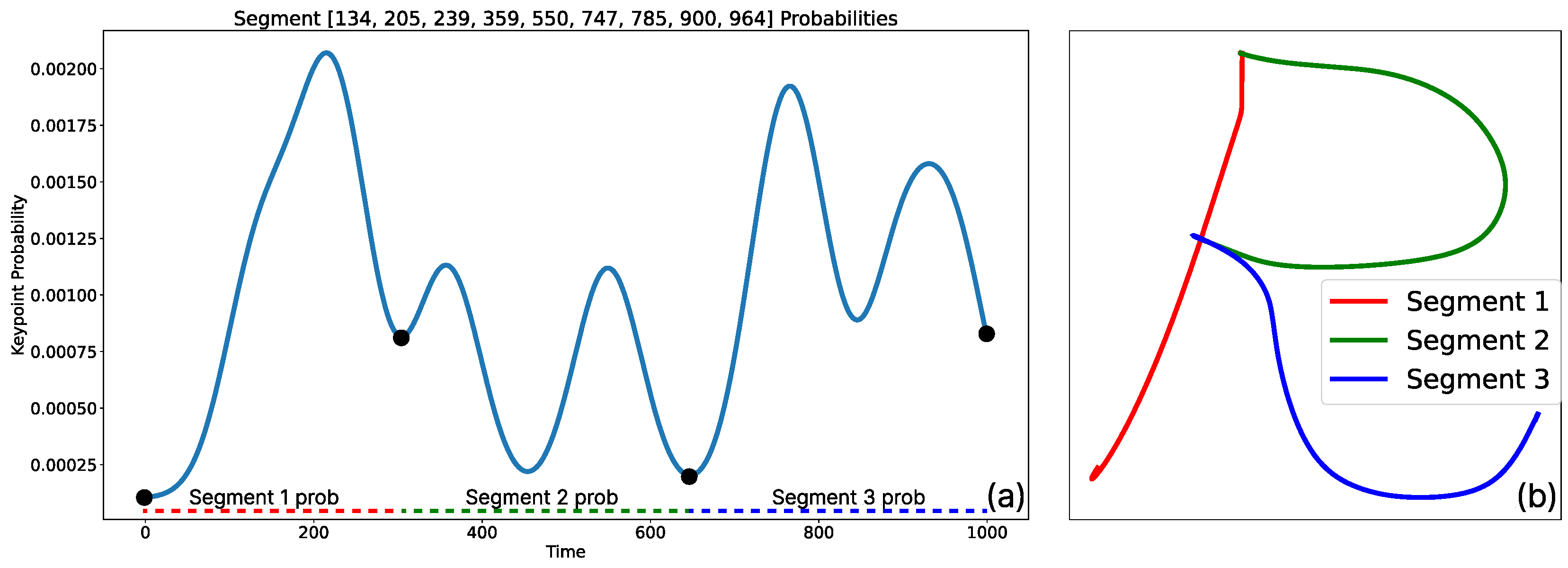 Segment [134, 205, 239, 359, 550, 747, 785, 900, 964] Probabilities

Keypoint Probability

0.00200
0.00175
0.00150
0.00125
0.00100
0.00075
0.00050
0.00025

Segment 1 prob
Segment 2 prob
Segment 3 prob

(a)

0
200
400
600
800
1000

Time

Segment 1
Segment 2
Segment 3

(b)